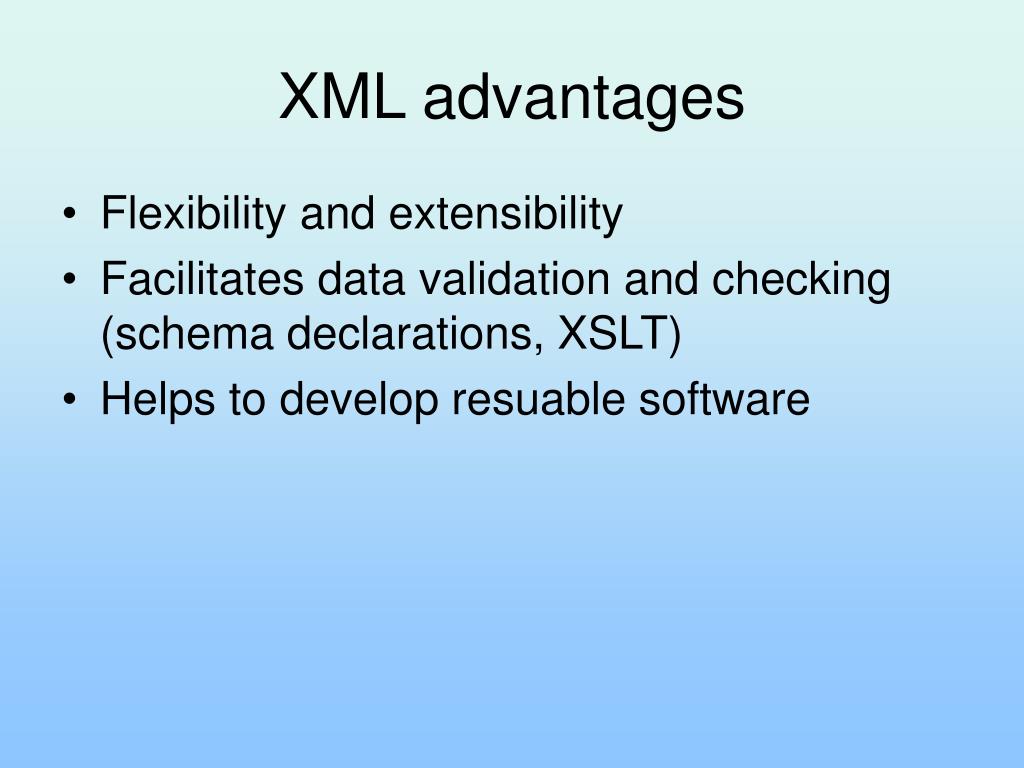 XML advantages

• Flexibility and extensibility
• Facilitates data validation and checking (schema declarations, XSLT)
• Helps to develop resuable software